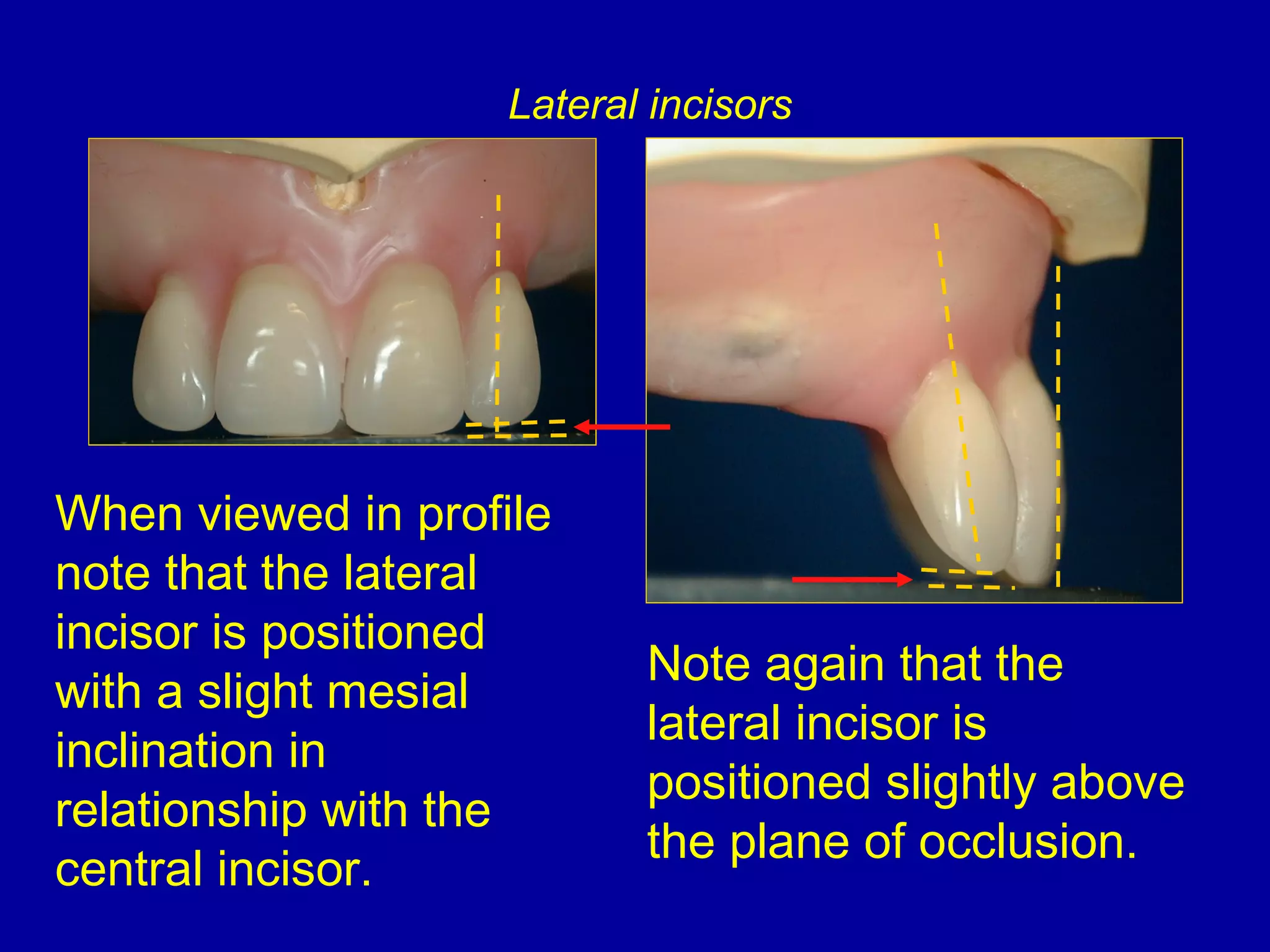 Lateral incisors

When viewed in profile note that the lateral incisor is positioned with a slight mesial inclination in relationship with the central incisor.

Note again that the lateral incisor is positioned slightly above the plane of occlusion.